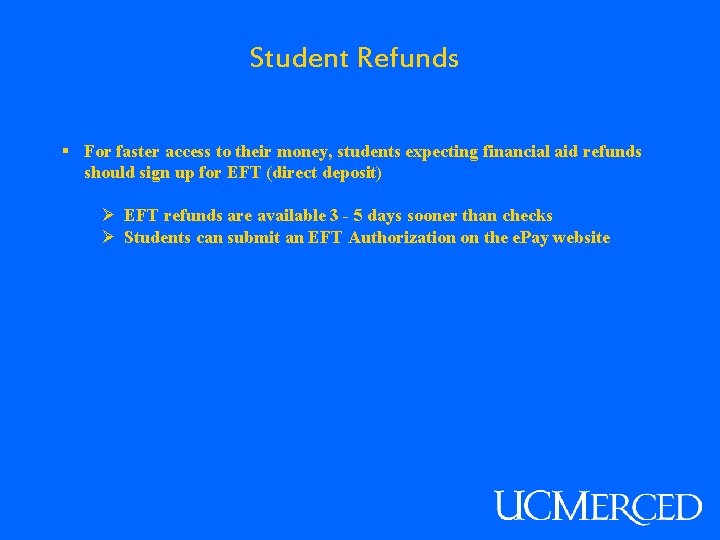 Student Refunds

▪ For faster access to their money, students expecting financial aid refunds should sign up for EFT (direct deposit)

➢ EFT refunds are available 3 - 5 days sooner than checks
➢ Students can submit an EFT Authorization on the ePay website

UCMERCED